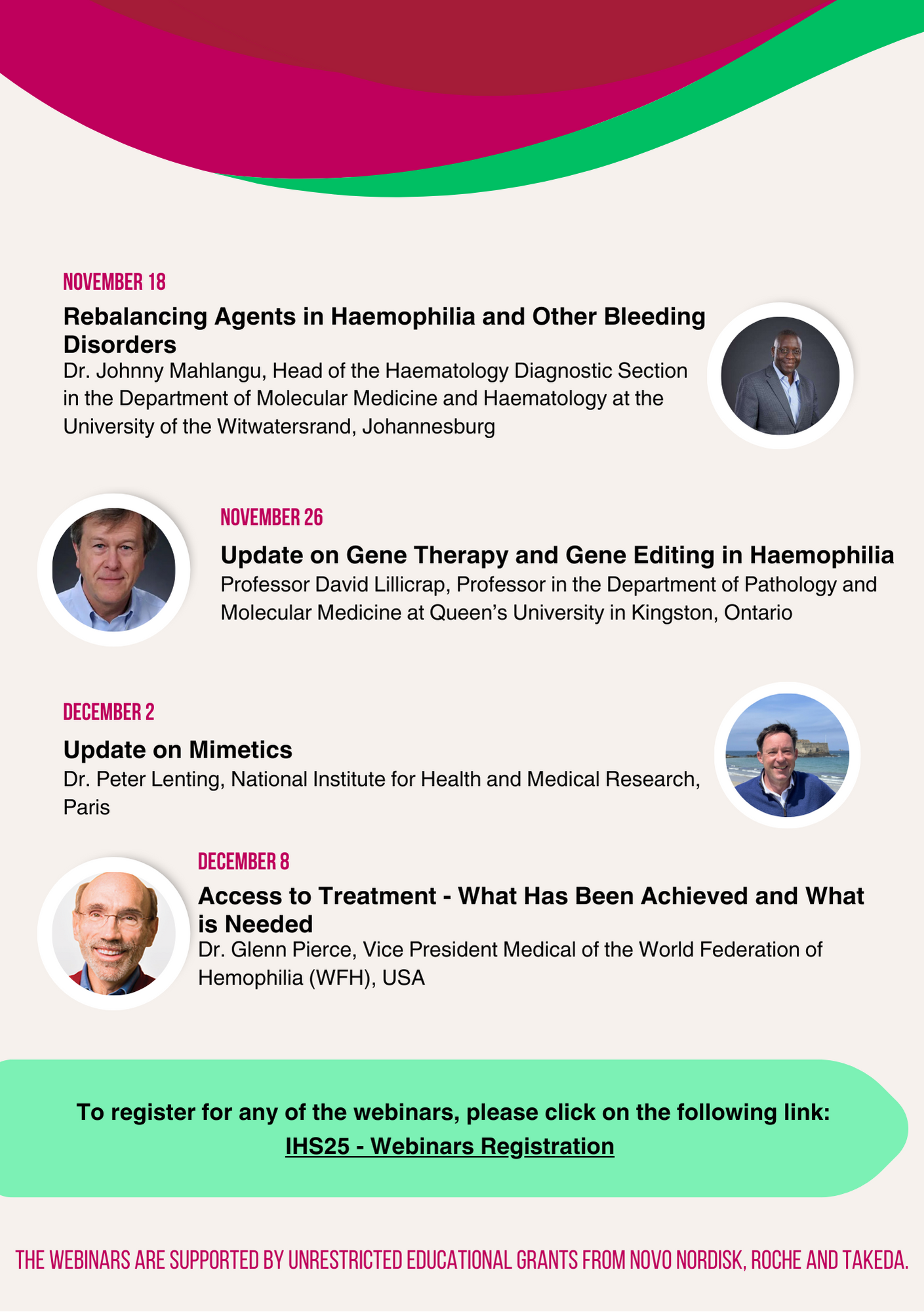 NOVEMBER 18

Rebalancing Agents in Haemophilia and Other Bleeding Disorders

Dr. Johnny Mahlangu, Head of the Haematology Diagnostic Section in the Department of Molecular Medicine and Haematology at the University of the Witwatersrand, Johannesburg

NOVEMBER 26

Update on Gene Therapy and Gene Editing in Haemophilia

Professor David Lillicrap, Professor in the Department of Pathology and Molecular Medicine at Queen's University in Kingston, Ontario

DECEMBER 2

Update on Mimetics

Dr. Peter Lenting, National Institute for Health and Medical Research, Paris

DECEMBER 8

Access to Treatment - What Has Been Achieved and What is Needed

Dr. Glenn Pierce, Vice President Medical of the World Federation of Hemophilia (WFH), USA

To register for any of the webinars, please click on the following link:
IHS25 - Webinars Registration

THE WEBINARS ARE SUPPORTED BY UNRESTRICTED EDUCATIONAL GRANTS FROM NOVO NORDISK, ROCHE AND TAKEDA.